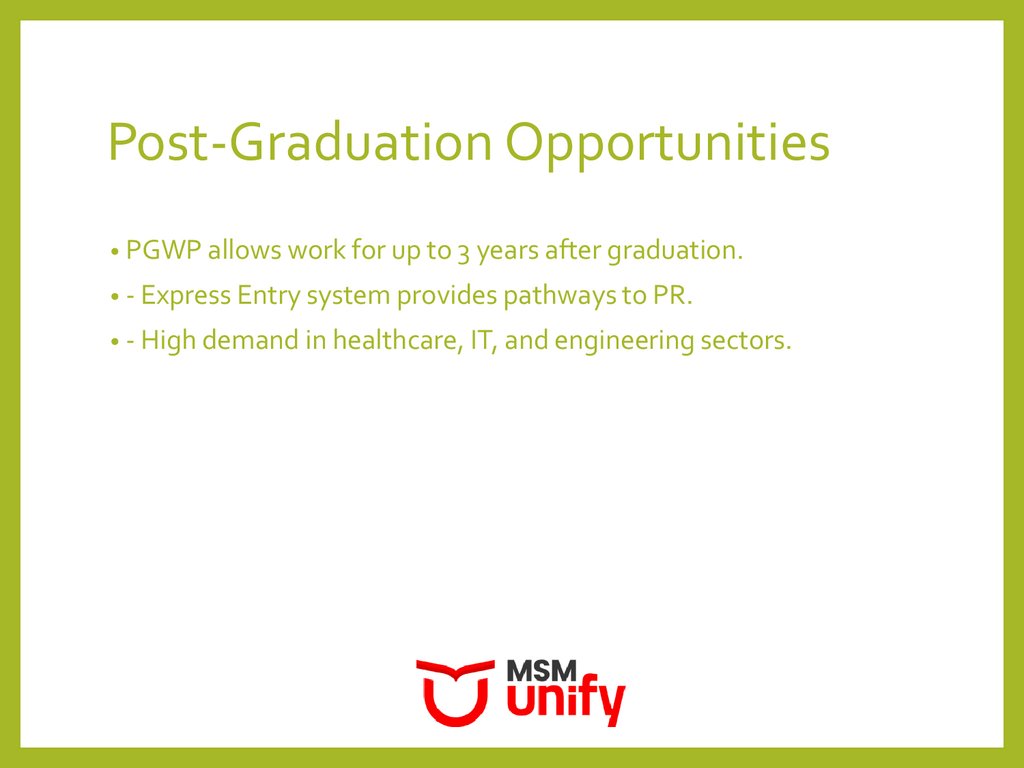 Post-Graduation Opportunities

• PGWP allows work for up to 3 years after graduation.
• - Express Entry system provides pathways to PR.
• - High demand in healthcare, IT, and engineering sectors.

MSM
unify